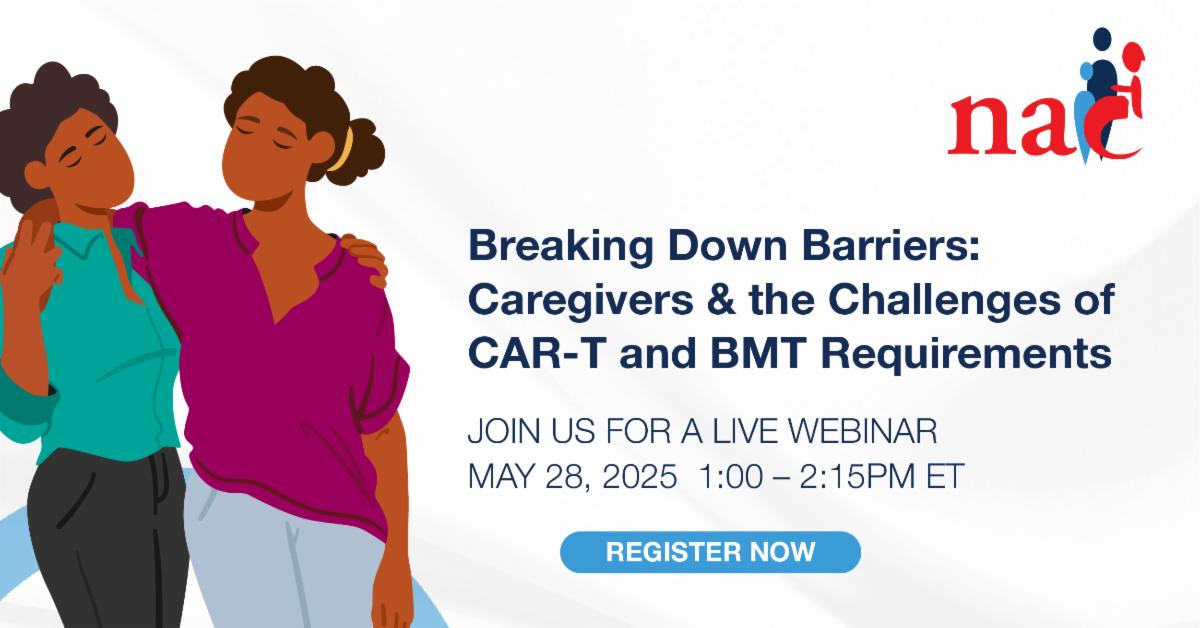 nac

Breaking Down Barriers: Caregivers & the Challenges of CAR-T and BMT Requirements

JOIN US FOR A LIVE WEBINAR
MAY 28, 2025 1:00 – 2:15PM ET

REGISTER NOW